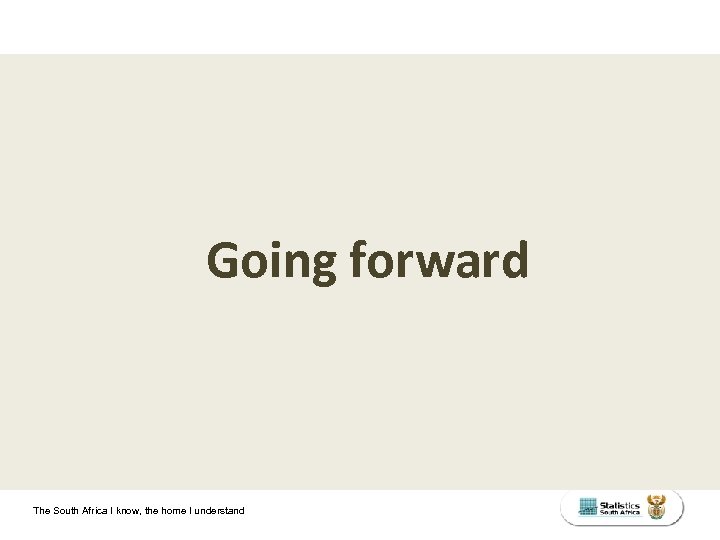 Going forward

The South Africa I know, the home I understand

Statistics South Africa